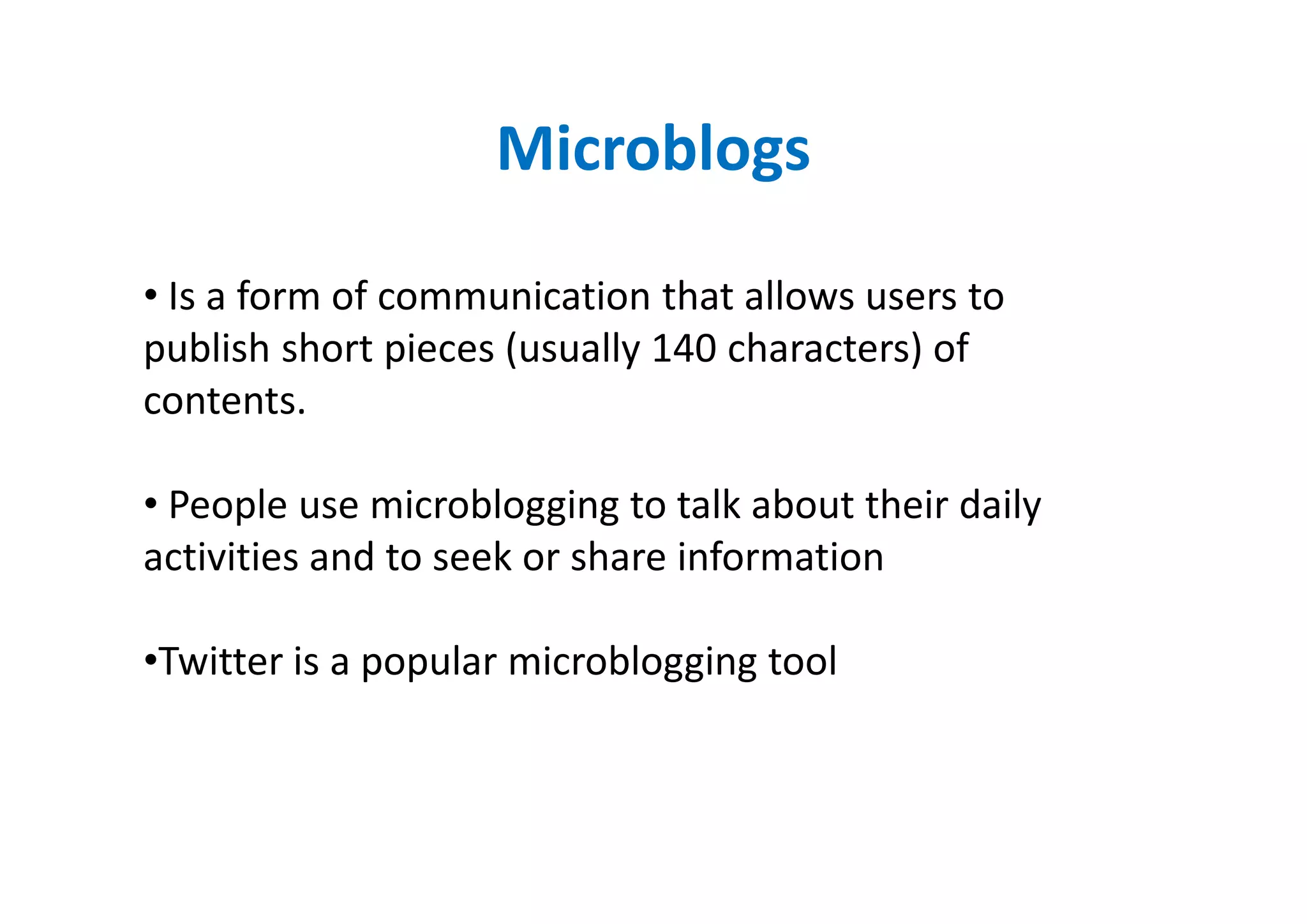 Microblogs

• Is a form of communication that allows users to publish short pieces (usually 140 characters) of contents.

• People use microblogging to talk about their daily activities and to seek or share information

•Twitter is a popular microblogging tool